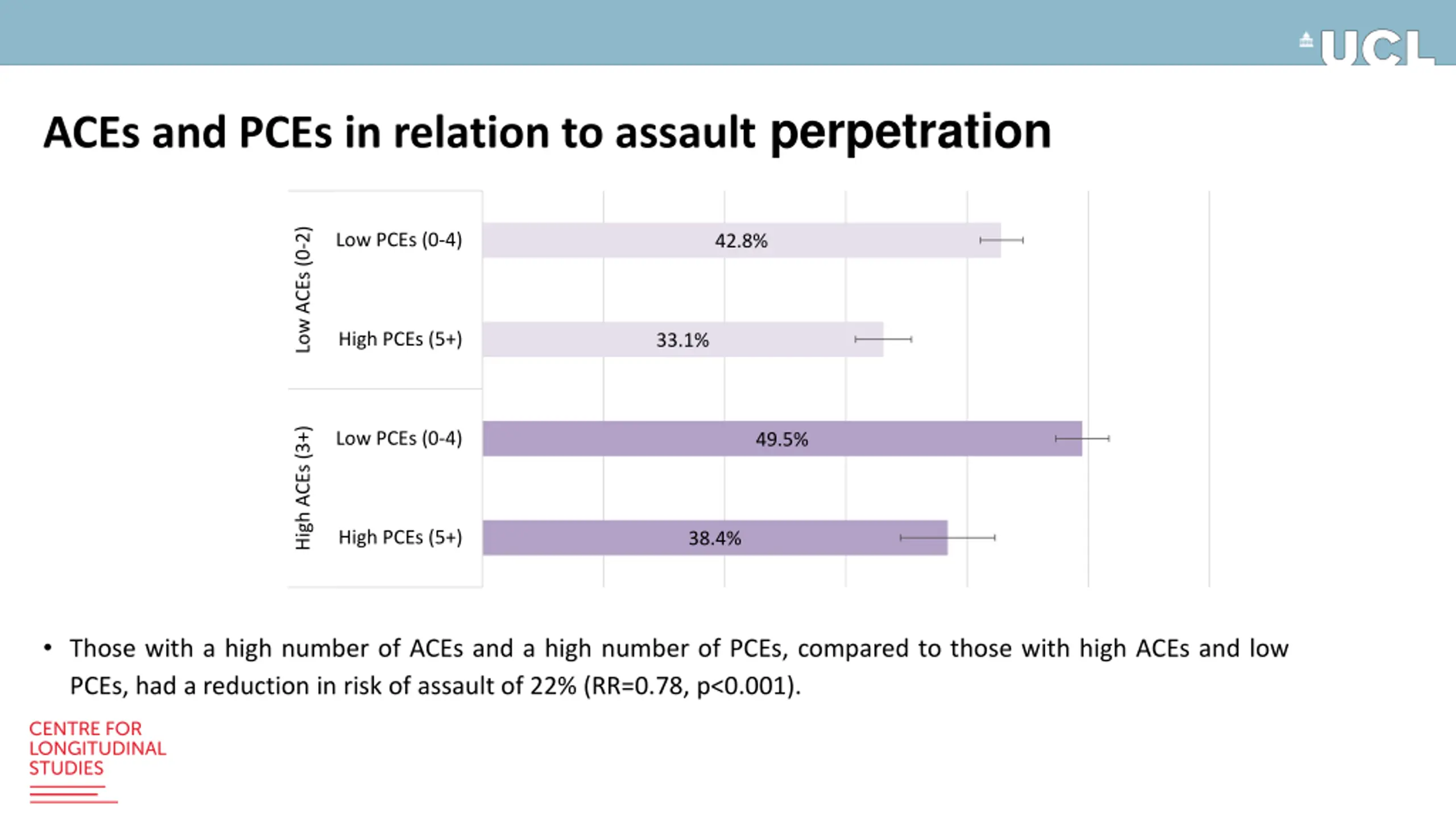 UCL

ACEs and PCEs in relation to assault perpetration

Low ACEs (0-2)
Low PCEs (0-4) 42.8%
High PCEs (5+) 33.1%

High ACEs (3+)
Low PCEs (0-4) 49.5%
High PCEs (5+) 38.4%

• Those with a high number of ACEs and a high number of PCEs, compared to those with high ACEs and low PCEs, had a reduction in risk of assault of 22% (RR=0.78, p<0.001).

CENTRE FOR LONGITUDINAL STUDIES